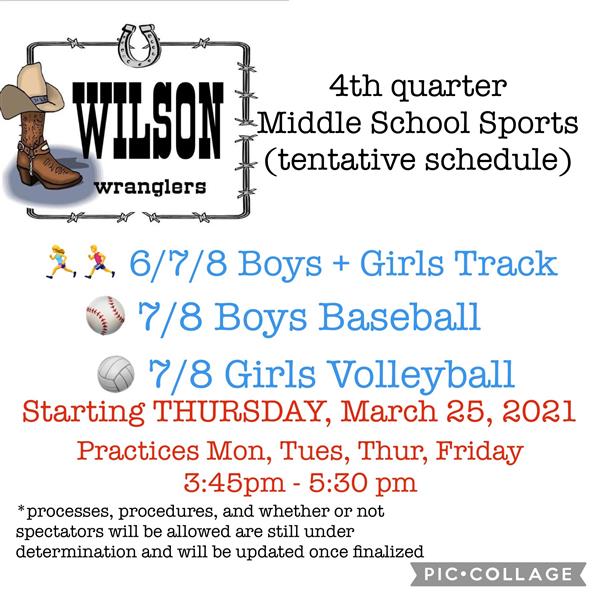 WILSON
wranglers

4th quarter
Middle School Sports
(tentative schedule)

6/7/8 Boys + Girls Track

7/8 Boys Baseball

7/8 Girls Volleyball

Starting THURSDAY, March 25, 2021

Practices Mon, Tues, Thur, Friday
3:45pm - 5:30 pm

*processes, procedures, and whether or not spectators will be allowed are still under determination and will be updated once finalized

PIC•COLLAGE